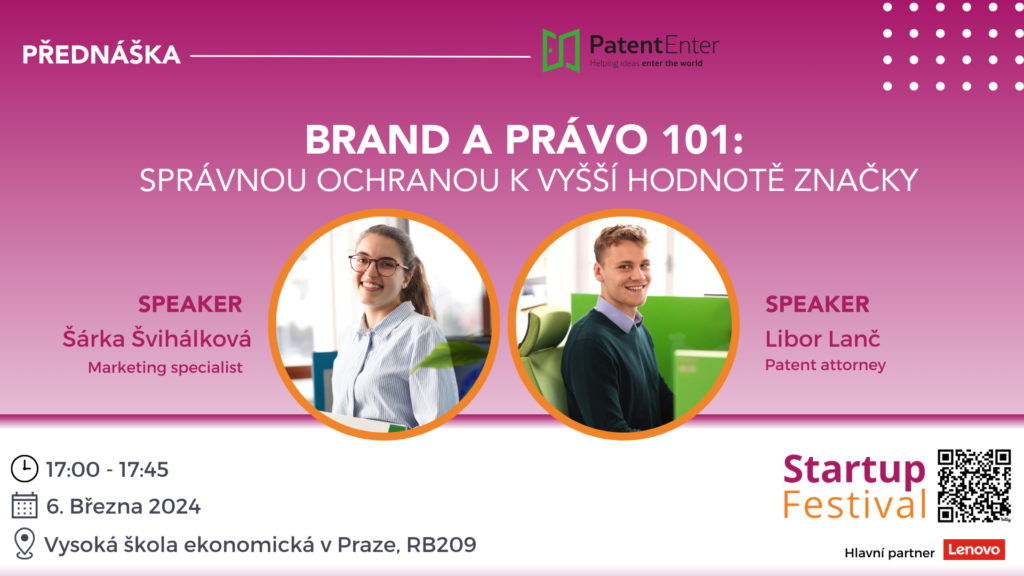 PŘEDNÁŠKA

PatentEnter
Helping ideas enter the world

BRAND A PRÁVO 101:
SPRÁVNOU OCHRANOU K VYŠŠÍ HODNOTĚ ZNAČKY

SPEAKER
Šárka Švihálková
Marketing specialist

SPEAKER
Libor Lanč
Patent attorney

17:00 - 17:45
6. Března 2024
Vysoká škola ekonomická v Praze, RB209

Startup
Festival

Hlavní partner Lenovo